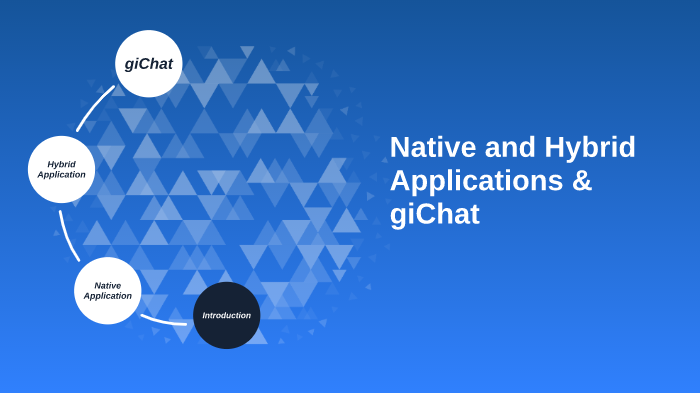 giChat

Hybrid Application

Native Application

Introduction

Native and Hybrid Applications & giChat